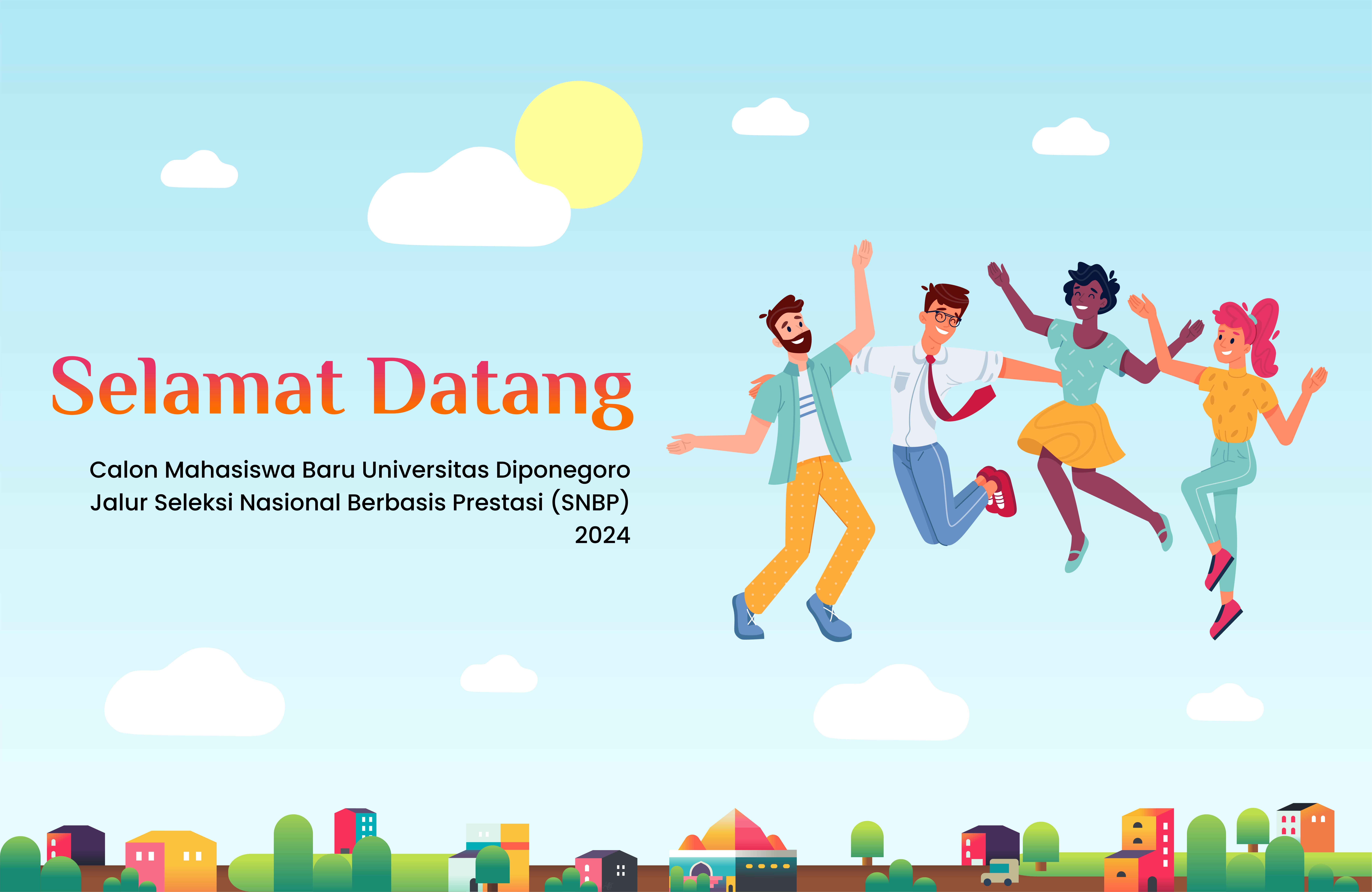 Selamat Datang

Calon Mahasiswa Baru Universitas Diponegoro
Jalur Seleksi Nasional Berbasis Prestasi (SNBP)
2024